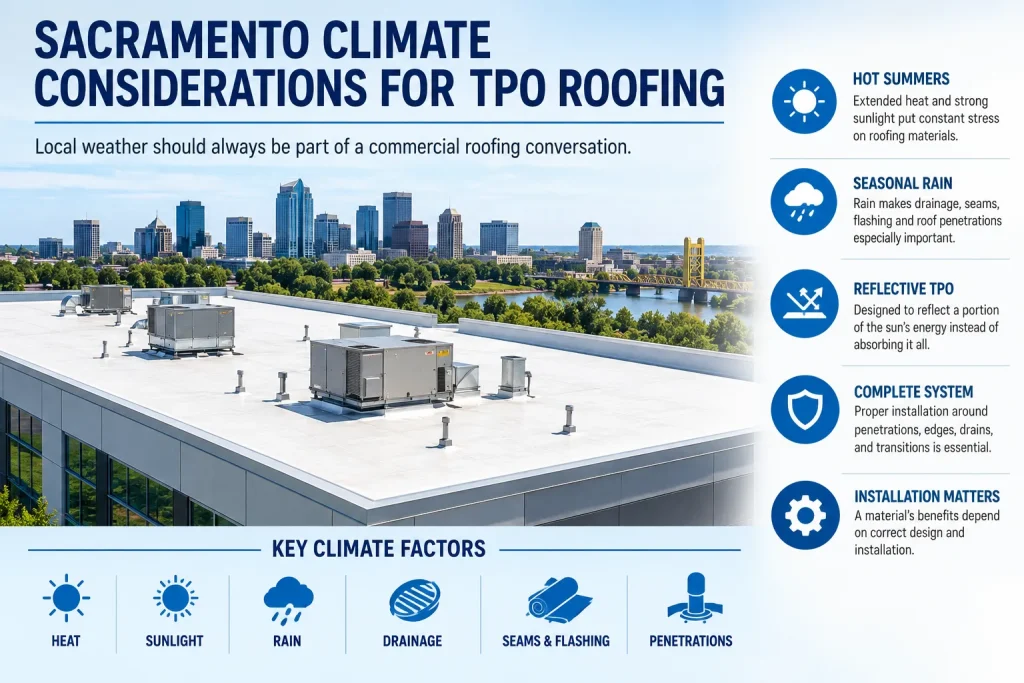 SACRAMENTO CLIMATE CONSIDERATIONS FOR TPO ROOFING

Local weather should always be part of a commercial roofing conversation.

HOT SUMMERS
Extended heat and strong sunlight put constant stress on roofing materials.

SEASONAL RAIN
Rain makes drainage, seams, flashing and roof penetrations especially important.

REFLECTIVE TPO
Designed to reflect a portion of the sun's energy instead of absorbing it all.

COMPLETE SYSTEM
Proper installation around penetrations, edges, drains, and transitions is essential.

INSTALLATION MATTERS
A material's benefits depend on correct design and installation.

KEY CLIMATE FACTORS

HEAT

SUNLIGHT

RAIN

DRAINAGE

SEAMS & FLASHING

PENETRATIONS